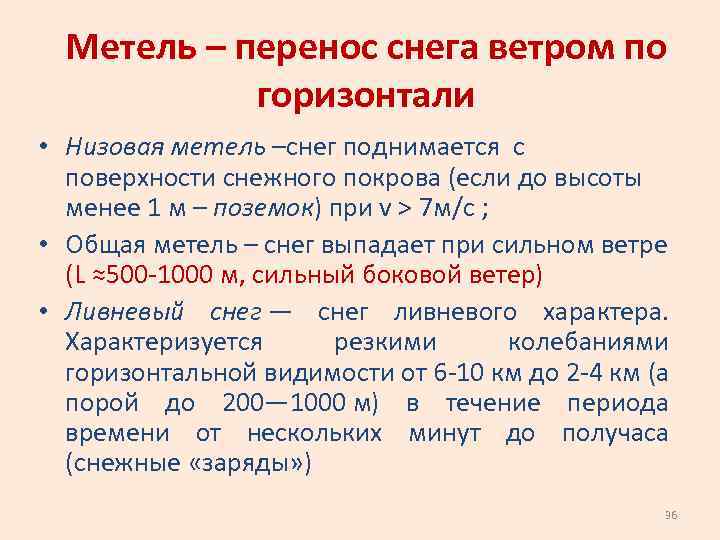 Метель – перенос снега ветром по горизонтали

• Низовая метель –снег поднимается с поверхности снежного покрова (если до высоты менее 1 м – поземок) при v > 7м/с ;

• Общая метель – снег выпадает при сильном ветре (L ≈500-1000 м, сильный боковой ветер)

• Ливневый снег — снег ливневого характера. Характеризуется резкими колебаниями горизонтальной видимости от 6-10 км до 2-4 км (а порой до 200—1000 м) в течение периода времени от нескольких минут до получаса (снежные «заряды»)

96